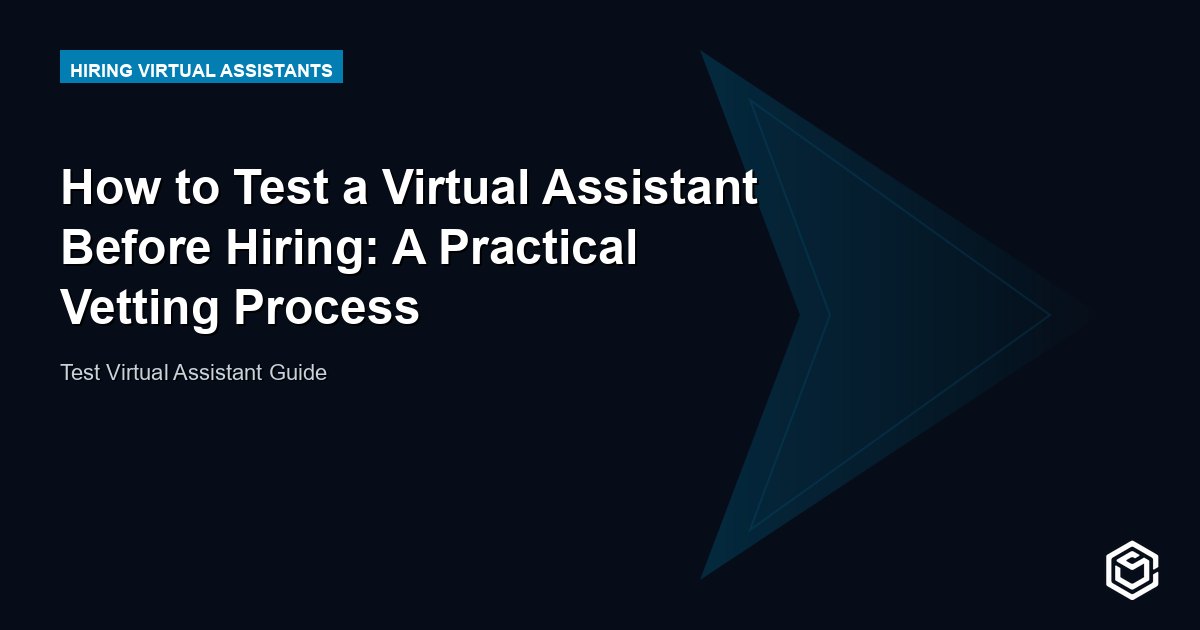 HIRING VIRTUAL ASSISTANTS

How to Test a Virtual Assistant Before Hiring: A Practical Vetting Process

Test Virtual Assistant Guide